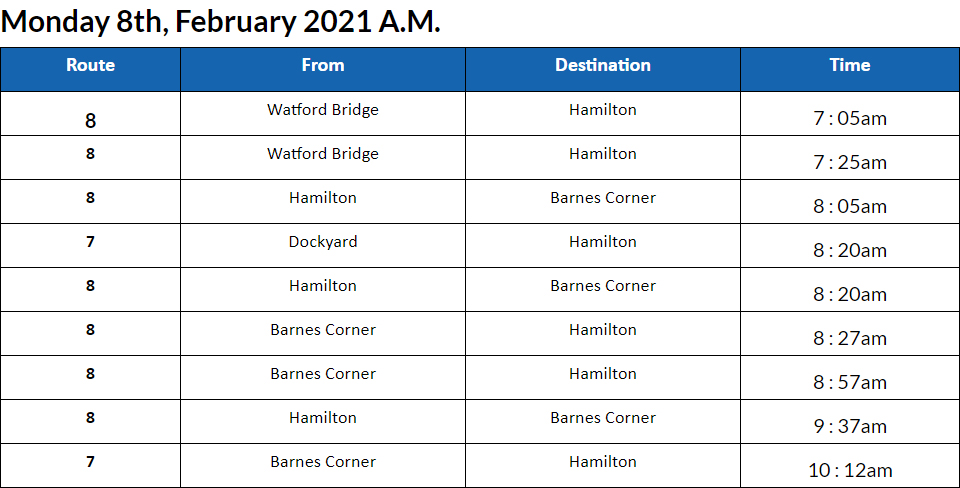 Monday 8th, February 2021 A.M.

| Route | From | Destination | Time |
|---|---|---|---|
| 8 | Watford Bridge | Hamilton | 7 : 05am |
| 8 | Watford Bridge | Hamilton | 7 : 25am |
| 8 | Hamilton | Barnes Corner | 8 : 05am |
| 7 | Dockyard | Hamilton | 8 : 20am |
| 8 | Hamilton | Barnes Corner | 8 : 20am |
| 8 | Barnes Corner | Hamilton | 8 : 27am |
| 8 | Barnes Corner | Hamilton | 8 : 57am |
| 8 | Hamilton | Barnes Corner | 9 : 37am |
| 7 | Barnes Corner | Hamilton | 10 : 12am |